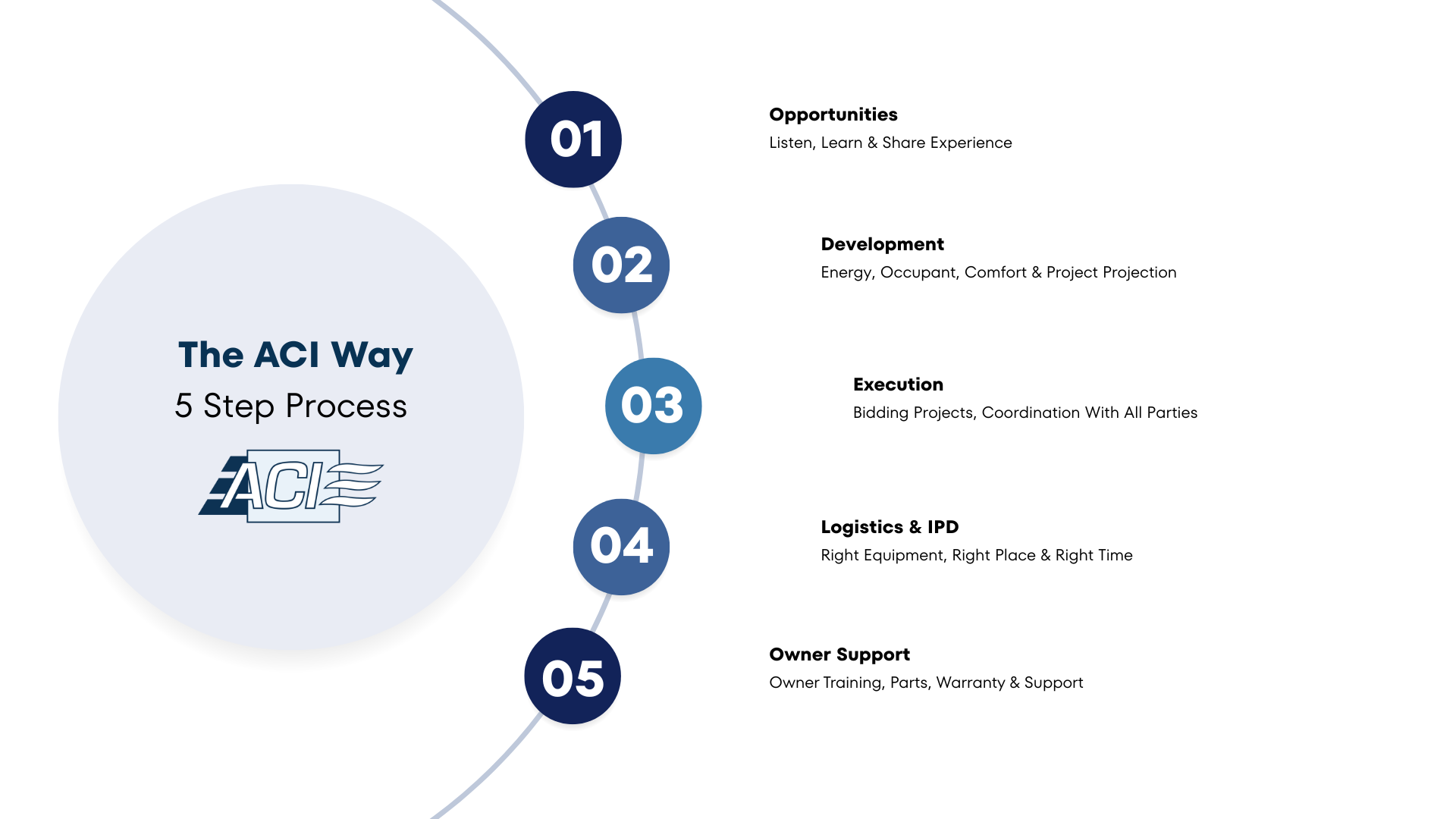 The ACI Way
5 Step Process

ACI

01
Opportunities
Listen, Learn & Share Experience

02
Development
Energy, Occupant, Comfort & Project Projection

03
Execution
Bidding Projects, Coordination With All Parties

04
Logistics & IPD
Right Equipment, Right Place & Right Time

05
Owner Support
Owner Training, Parts, Warranty & Support